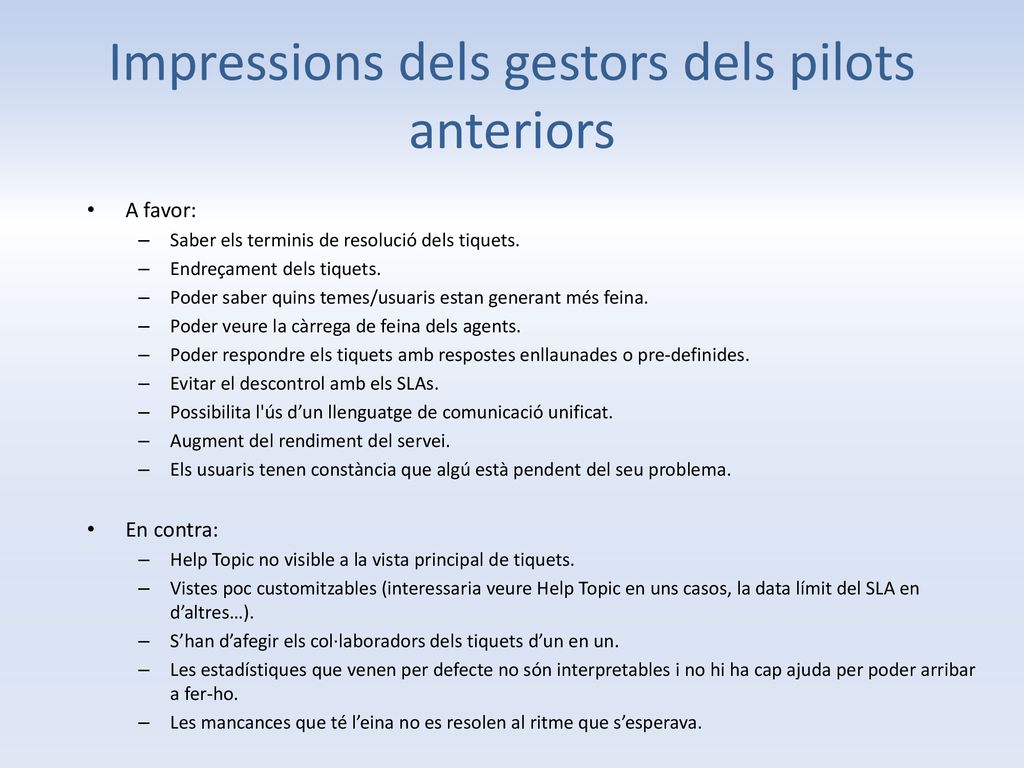 Impressions dels gestors dels pilots anteriors

• A favor:
– Saber els terminis de resolució dels tiquets.
– Endreçament dels tiquets.
– Poder saber quins temes/usuaris estan generant més feina.
– Poder veure la càrrega de feina dels agents.
– Poder respondre els tiquets amb respostes enllaunades o pre-definides.
– Evitar el descontrol amb els SLAs.
– Possibilita l'ús d’un llenguatge de comunicació unificat.
– Augment del rendiment del servei.
– Els usuaris tenen constància que algú està pendent del seu problema.

• En contra:
– Help Topic no visible a la vista principal de tiquets.
– Vistes poc customitzables (interessaria veure Help Topic en uns casos, la data límit del SLA en d’altres…).
– S’han d’afegir els col·laboradors dels tiquets d’un en un.
– Les estadístiques que venen per defecte no són interpretables i no hi ha cap ajuda per poder arribar a fer-ho.
– Les mancances que té l’eina no es resolen al ritme que s’esperava.